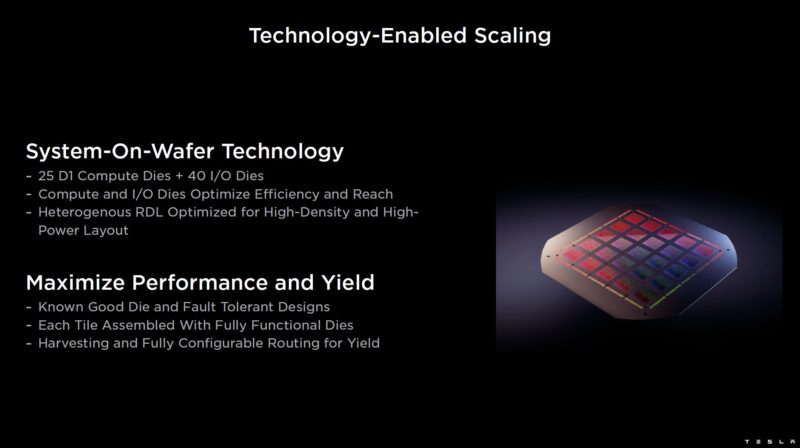 Technology-Enabled Scaling

System-On-Wafer Technology
- 25 D1 Compute Dies + 40 I/O Dies
- Compute and I/O Dies Optimize Efficiency and Reach
- Heterogenous RDL Optimized for High-Density and High-Power Layout

Maximize Performance and Yield
- Known Good Die and Fault Tolerant Designs
- Each Tile Assembled With Fully Functional Dies
- Harvesting and Fully Configurable Routing for Yield

TESLA